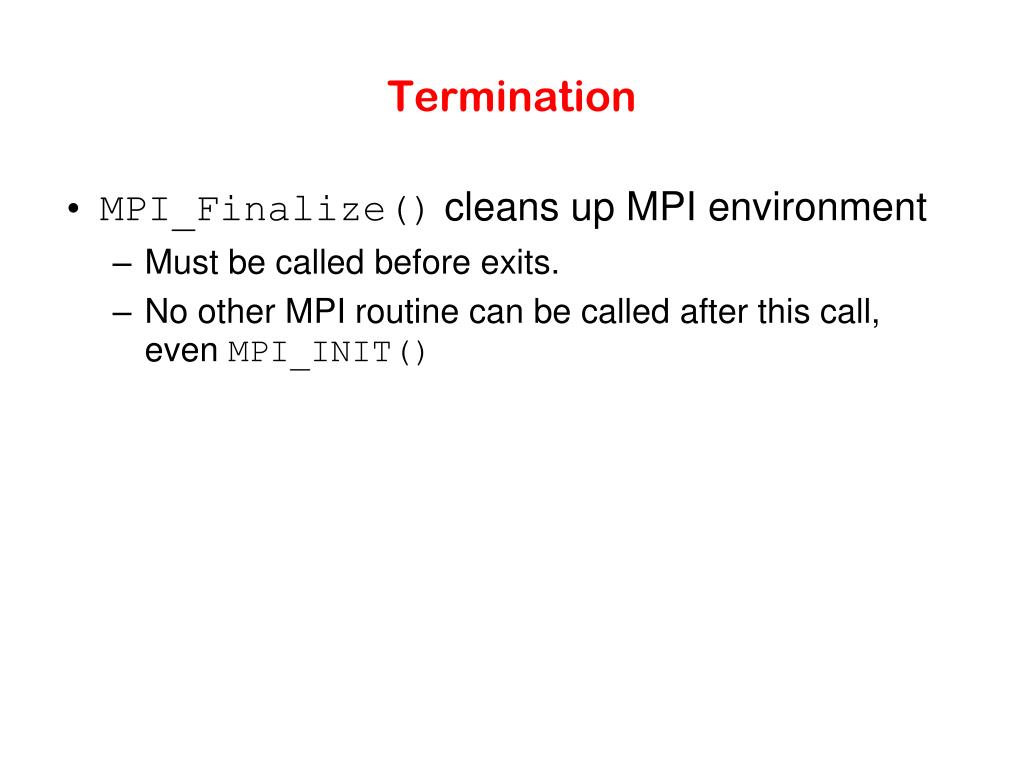 Termination

• MPI_Finalize() cleans up MPI environment
– Must be called before exits.
– No other MPI routine can be called after this call, even MPI_INIT()